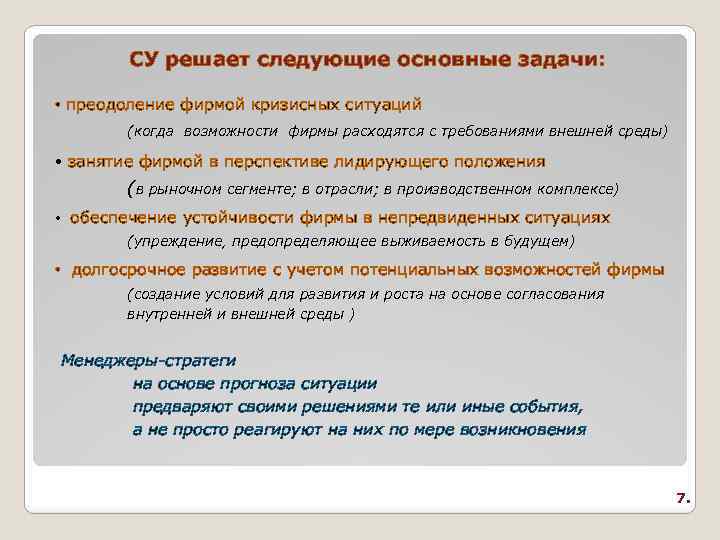 СУ решает следующие основные задачи:

• преодоление фирмой кризисных ситуаций
(когда возможности фирмы расходятся с требованиями внешней среды)

• занятие фирмой в перспективе лидирующего положения
(в рыночном сегменте; в отрасли; в производственном комплексе)

• обеспечение устойчивости фирмы в непредвиденных ситуациях
(упреждение, предопределяющее выживаемость в будущем)

• долгосрочное развитие с учетом потенциальных возможностей фирмы
(создание условий для развития и роста на основе согласования внутренней и внешней среды )

Менеджеры-стратеги
на основе прогноза ситуации
предваряют своими решениями те или иные события,
а не просто реагируют на них по мере возникновения

7.